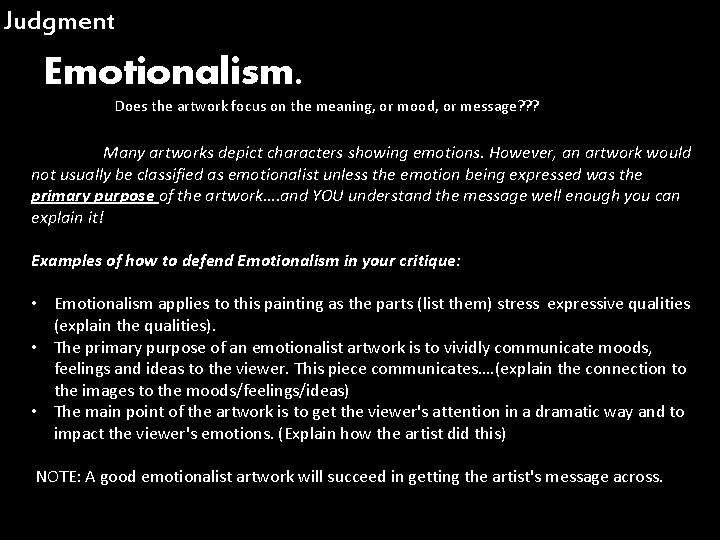 Judgment

Emotionalism.

Does the artwork focus on the meaning, or mood, or message???

Many artworks depict characters showing emotions. However, an artwork would not usually be classified as emotionalist unless the emotion being expressed was the primary purpose of the artwork….and YOU understand the message well enough you can explain it!

Examples of how to defend Emotionalism in your critique:

• Emotionalism applies to this painting as the parts (list them) stress expressive qualities (explain the qualities).
• The primary purpose of an emotionalist artwork is to vividly communicate moods, feelings and ideas to the viewer. This piece communicates….(explain the connection to the images to the moods/feelings/ideas)
• The main point of the artwork is to get the viewer's attention in a dramatic way and to impact the viewer's emotions. (Explain how the artist did this)

NOTE: A good emotionalist artwork will succeed in getting the artist's message across.